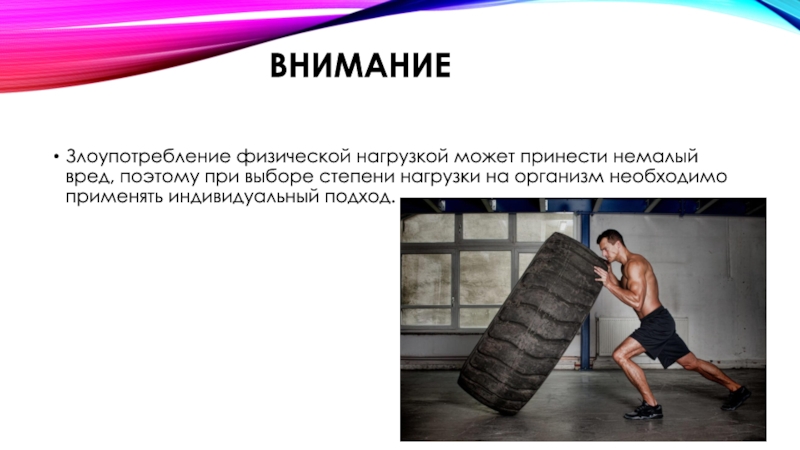 ВНИМАНИЕ

• Злоупотребление физической нагрузкой может принести немалый вред, поэтому при выборе степени нагрузки на организм необходимо применять индивидуальный подход.